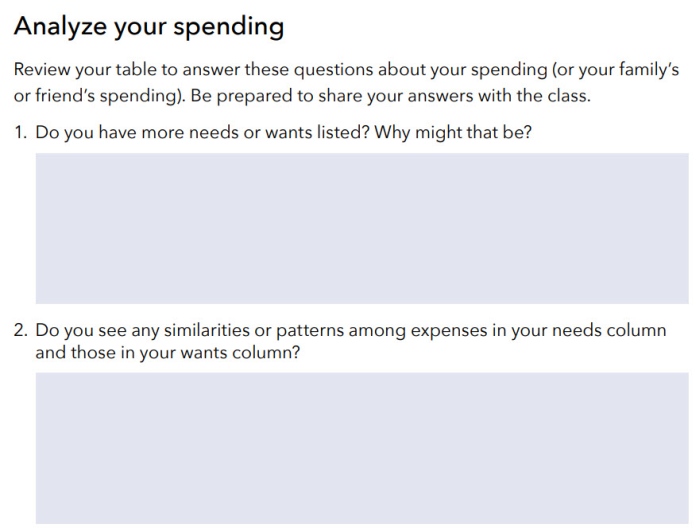 Analyze your spending

Review your table to answer these questions about your spending (or your family's or friend's spending). Be prepared to share your answers with the class.

1. Do you have more needs or wants listed? Why might that be?

2. Do you see any similarities or patterns among expenses in your needs column and those in your wants column?